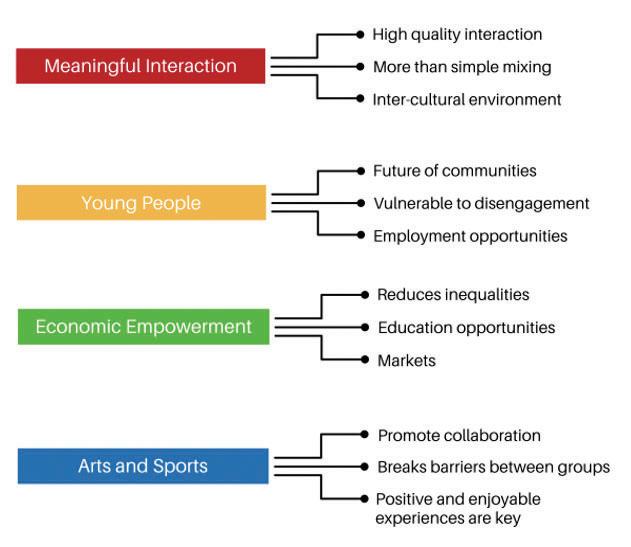 Meaningful Interaction

High quality interaction
More than simple mixing
Inter-cultural environment

Young People

Future of communities
Vulnerable to disengagement
Employment opportunities

Economic Empowerment

Reduces inequalities
Education opportunities
Markets

Arts and Sports

Promote collaboration
Breaks barriers between groups
Positive and enjoyable experiences are key